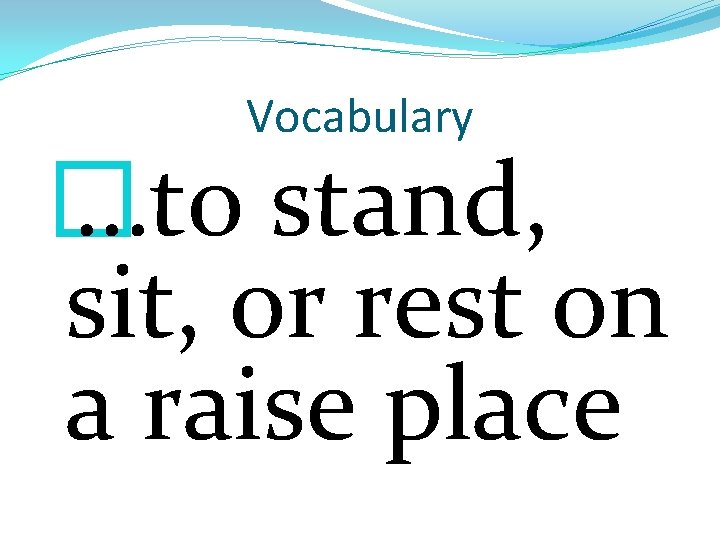 Vocabulary

…to stand, sit, or rest on a raise place